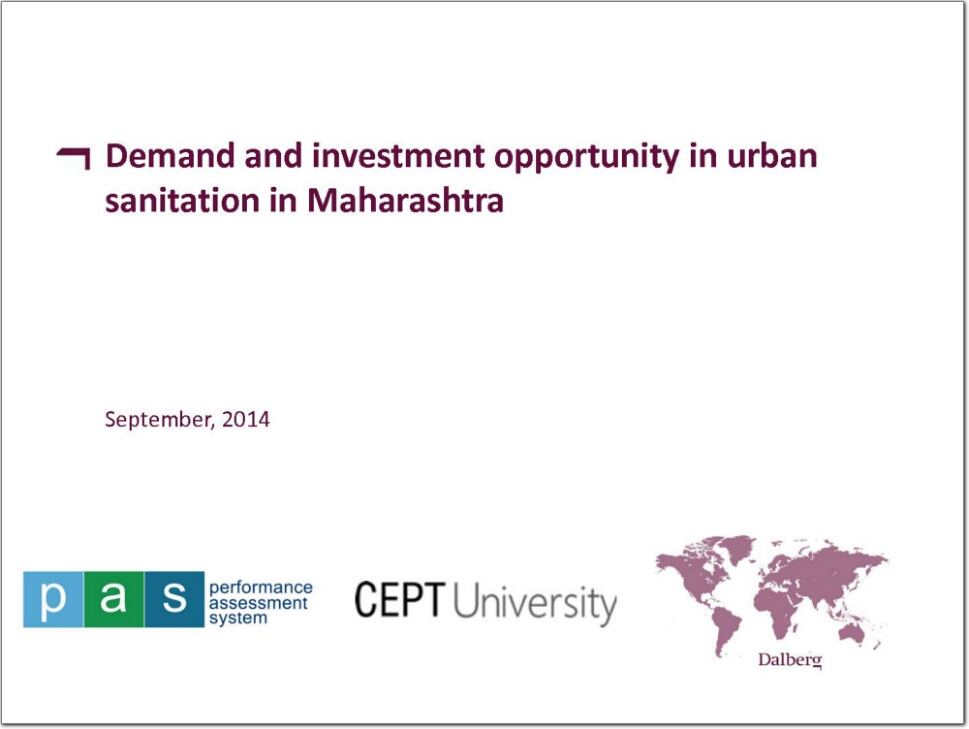 Demand and investment opportunity in urban sanitation in Maharashtra

September, 2014

p a s performance assessment system

CEPT University

Dalberg